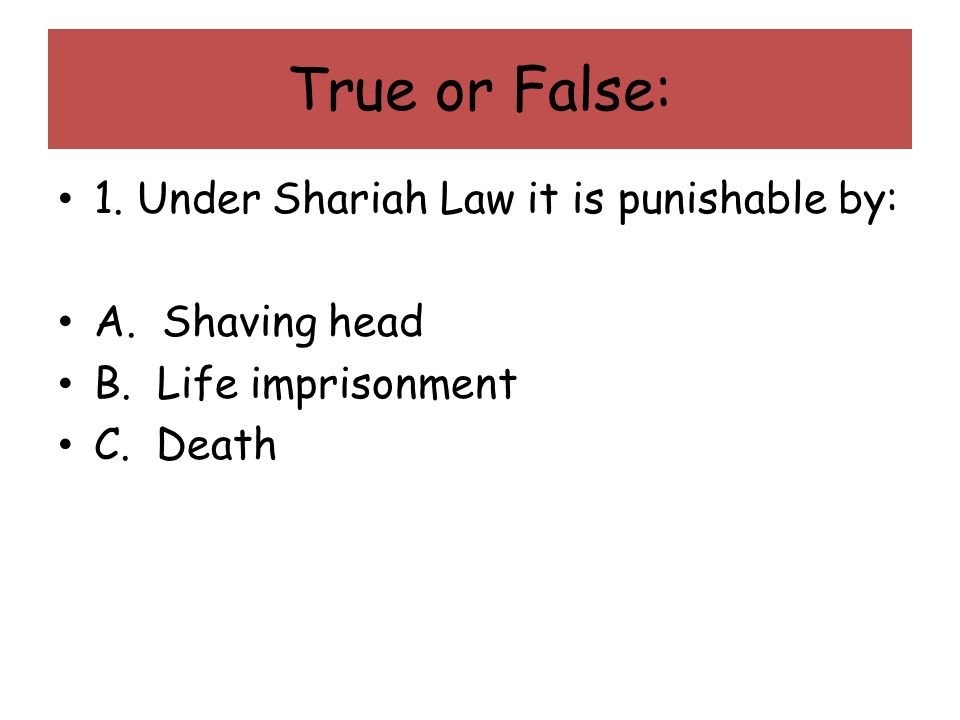 True or False:

• 1. Under Shariah Law it is punishable by:

• A. Shaving head
• B. Life imprisonment
• C. Death